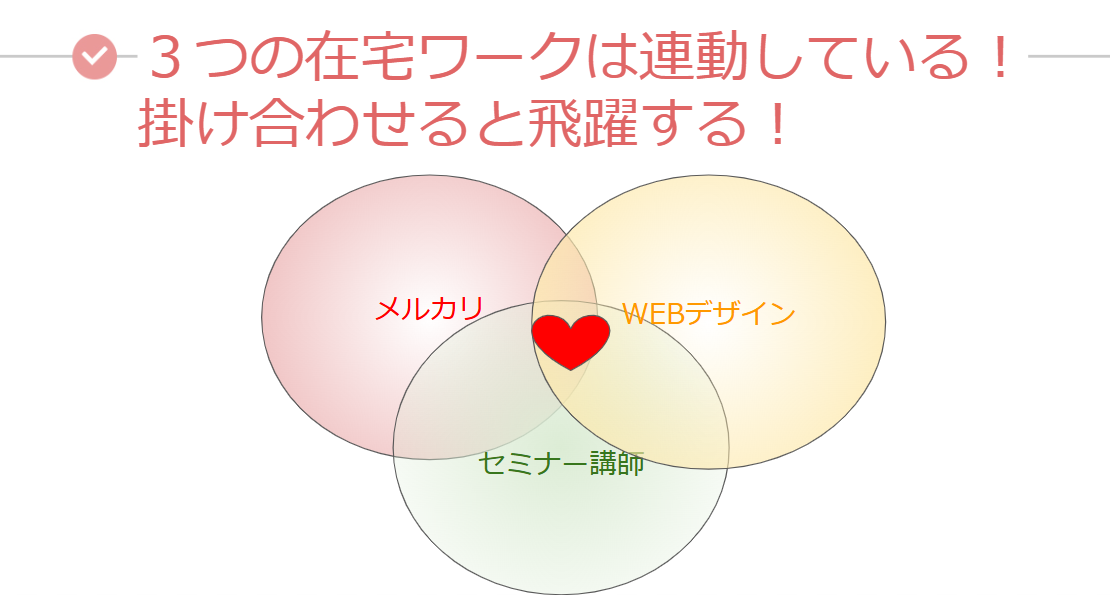 ３つの在宅ワークは連動している！
掛け合わせると飛躍する！

メルカリ

WEBデザイン

セミナー講師